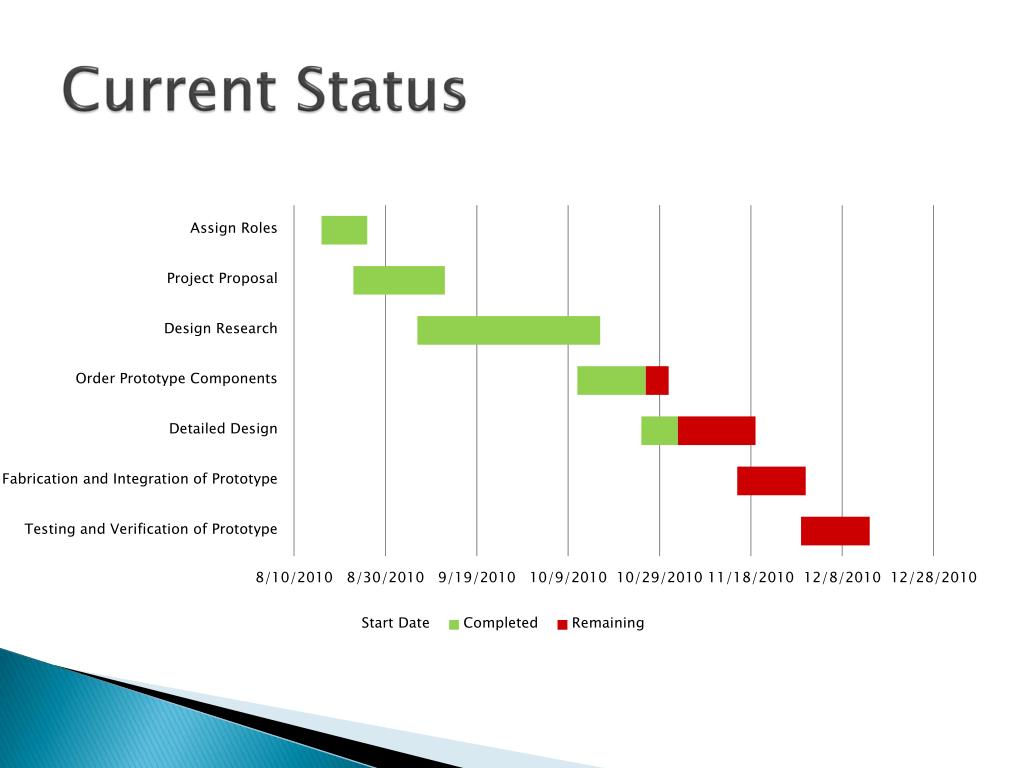 Current Status

Assign Roles
Project Proposal
Design Research
Order Prototype Components
Detailed Design
Fabrication and Integration of Prototype
Testing and Verification of Prototype

8/10/2010 8/30/2010 9/19/2010 10/9/2010 10/29/2010 11/18/2010 12/8/2010 12/28/2010

Start Date Completed Remaining